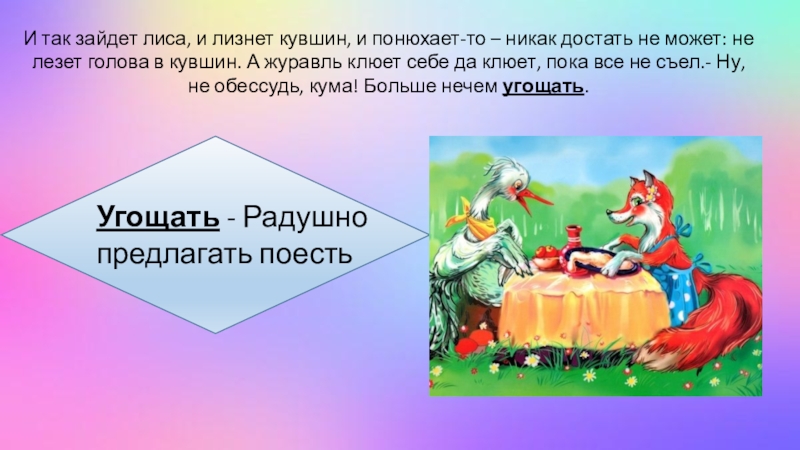 И так зайдет лиса, и лизнет кувшин, и понюхает-то – никак достать не может: не лезет голова в кувшин. А журавль клюет себе да клюет, пока все не съел.- Ну, не обессудь, кума! Больше нечем угощать.

Угощать - Радушно предлагать поесть